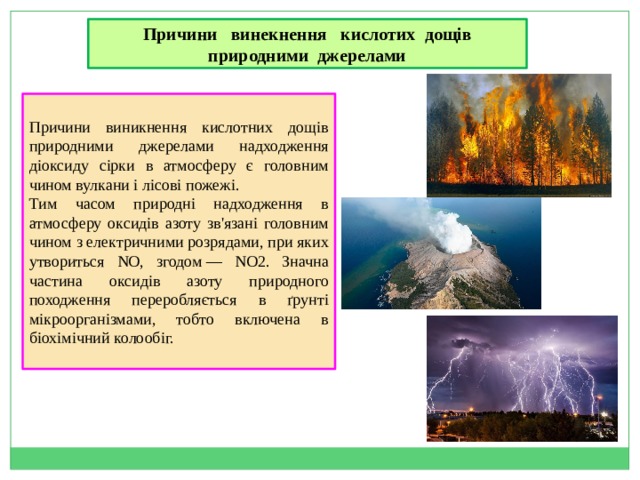 Причини винекнення кислотих дощів природними джерелами

Причини виникнення кислотних дощів природними джерелами надходження діоксиду сірки в атмосферу є головним чином вулкани і лісові пожежі.
Тим часом природні надходження в атмосферу оксидів азоту зв'язані головним чином з електричними розрядами, при яких утвориться NO, згодом — NO2. Значна частина оксидів азоту природного походження переробляється в ґрунті мікроорганізмами, тобто включена в біохімічний колообіг.